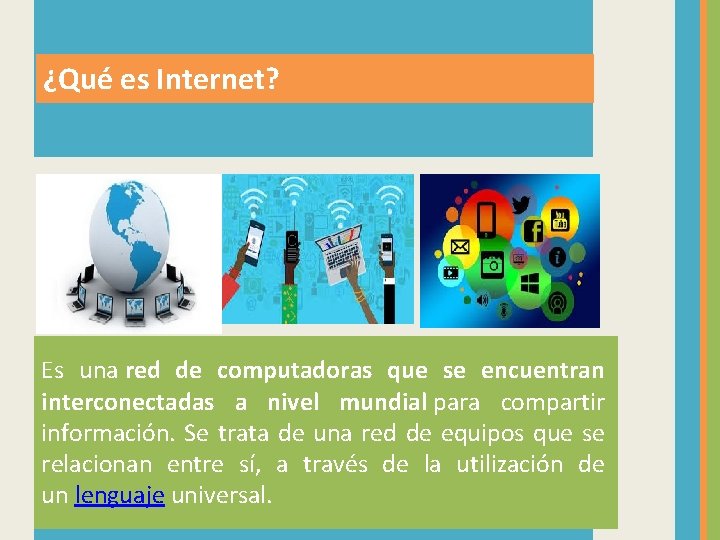 ¿Qué es Internet?

Es una red de computadoras que se encuentran interconectadas a nivel mundial para compartir información. Se trata de una red de equipos que se relacionan entre sí, a través de la utilización de un lenguaje universal.